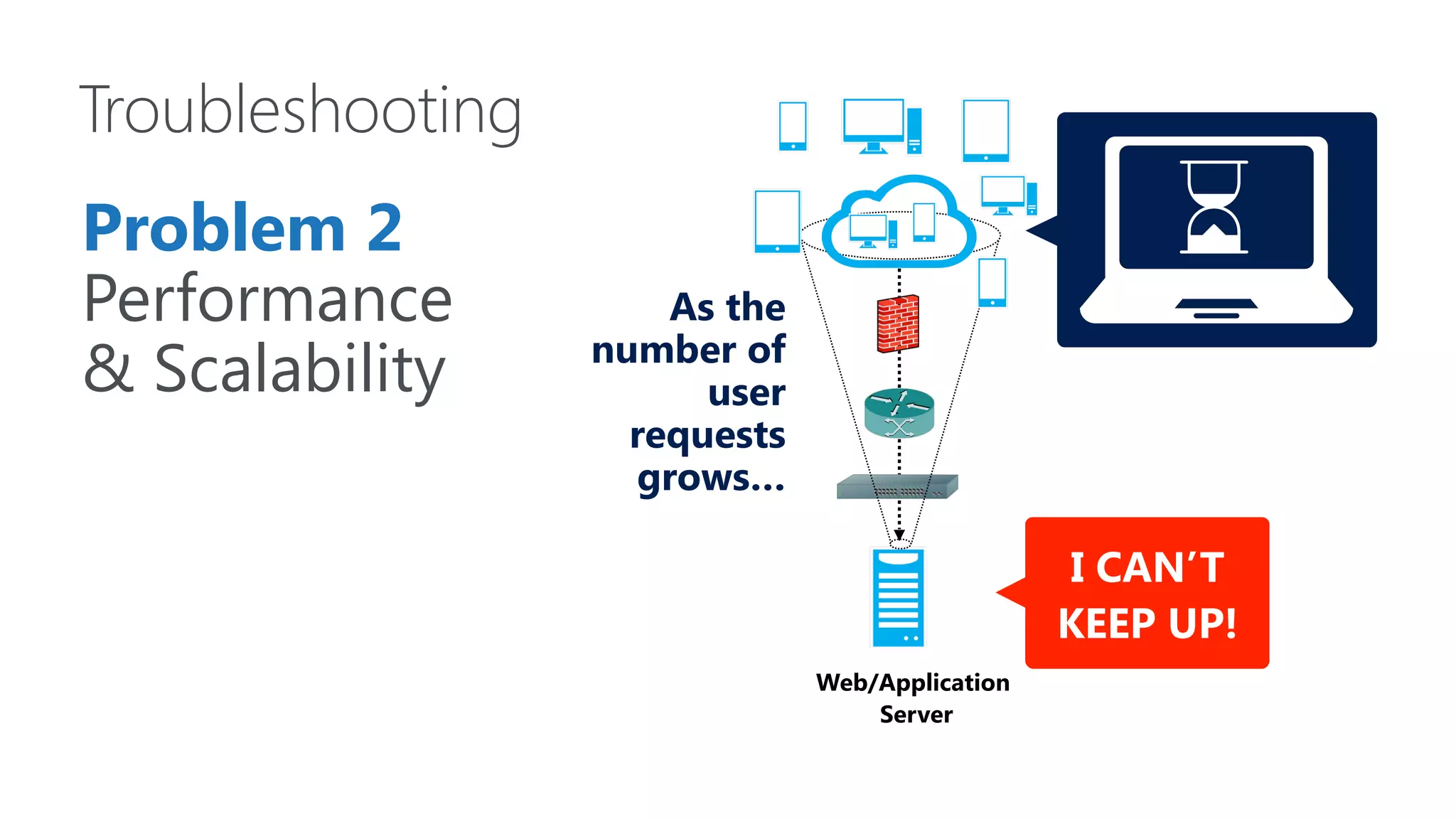 Troubleshooting

Problem 2
Performance & Scalability

As the number of user requests grows...

I CAN'T KEEP UP!

Web/Application Server